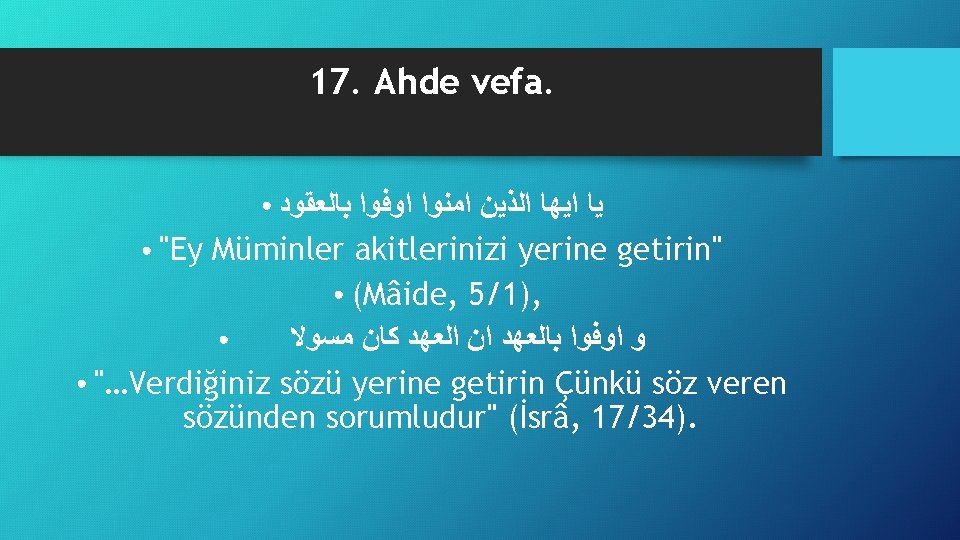 17. Ahde vefa.

• يا ايها الذين امنوا اوفوا بالعقود

• "Ey Müminler akitlerinizi yerine getirin"

• (Mâide, 5/1),

• و اوفوا بالعهد ان العهد كان مسولا

• "…Verdiğiniz sözü yerine getirin Çünkü söz veren sözünden sorumludur" (İsrâ, 17/34).